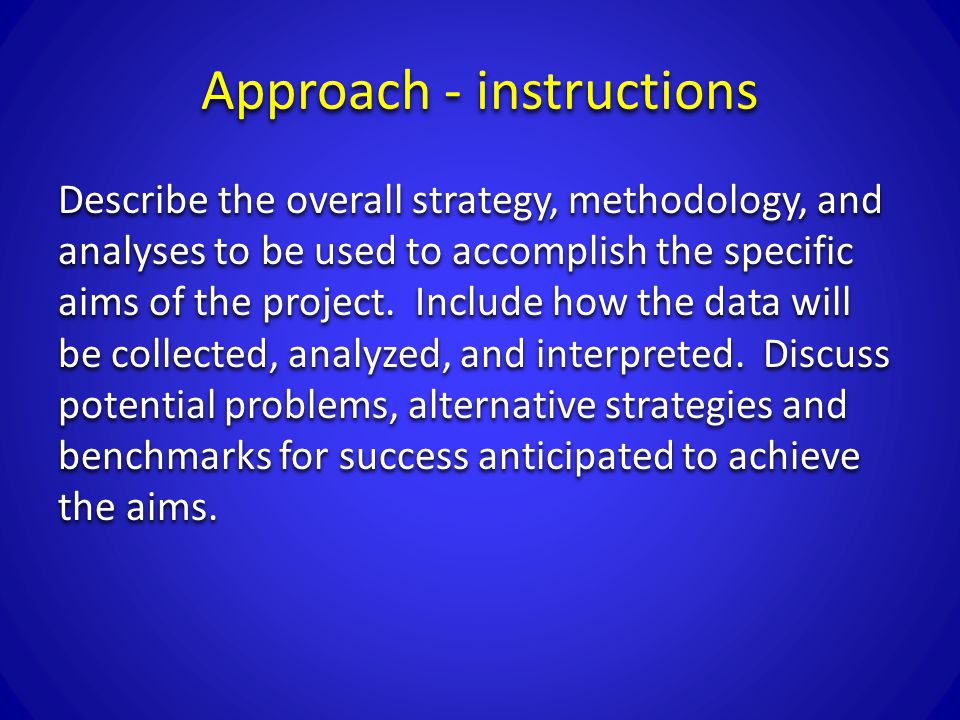 Approach - instructions

Describe the overall strategy, methodology, and analyses to be used to accomplish the specific aims of the project. Include how the data will be collected, analyzed, and interpreted. Discuss potential problems, alternative strategies and benchmarks for success anticipated to achieve the aims.